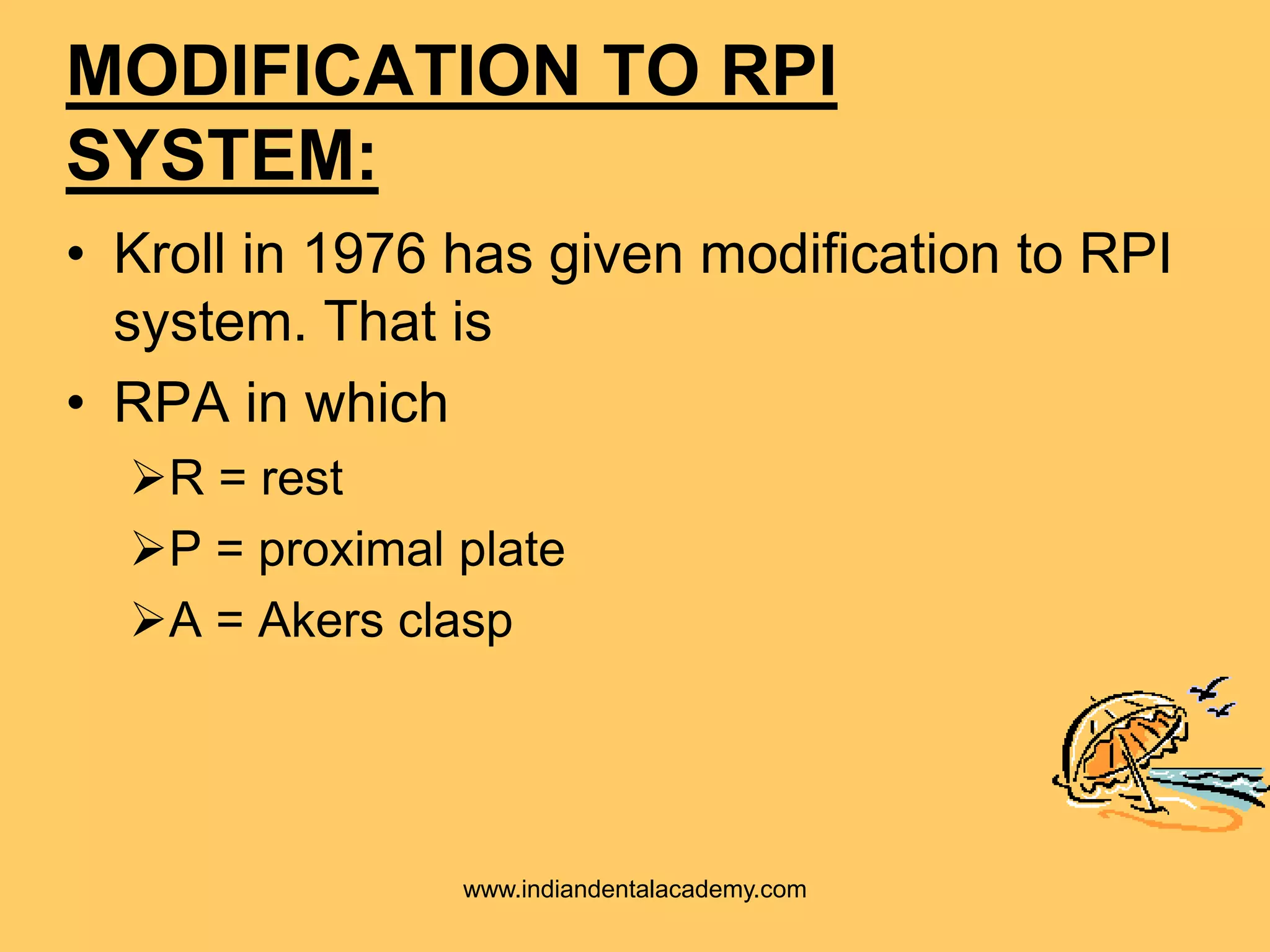 MODIFICATION TO RPI SYSTEM:

• Kroll in 1976 has given modification to RPI system. That is

• RPA in which

➢R = rest

➢P = proximal plate

➢A = Akers clasp

www.indiandentalacademy.com